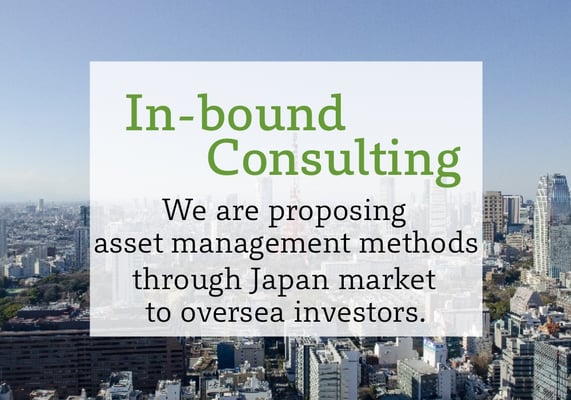 In-bound Consulting

We are proposing asset management methods through Japan market to oversea investors.